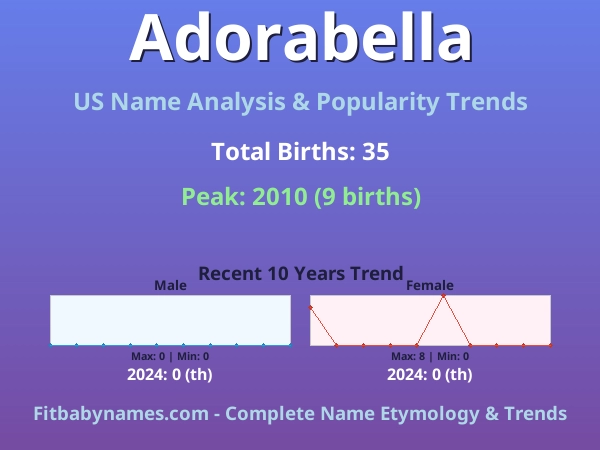 Adorabella

US Name Analysis & Popularity Trends

Total Births: 35

Peak: 2010 (9 births)

Recent 10 Years Trend

Male

Max: 0 | Min: 0

2024: 0 (th)

Female

Max: 8 | Min: 0

2024: 0 (th)

Fitbabynames.com - Complete Name Etymology & Trends